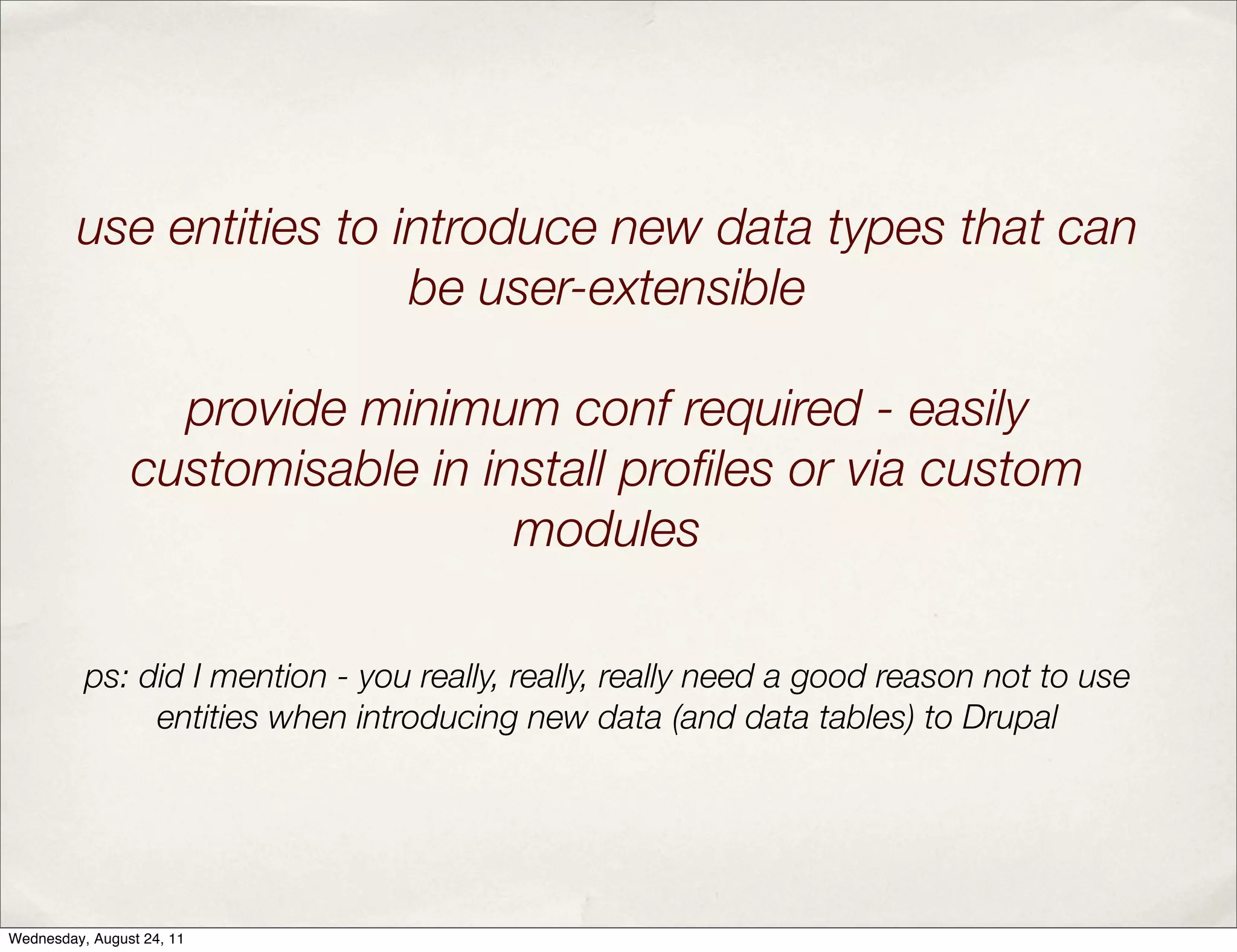 use entities to introduce new data types that can be user-extensible

provide minimum conf required - easily customisable in install profiles or via custom modules

ps: did I mention - you really, really, really need a good reason not to use entities when introducing new data (and data tables) to Drupal

Wednesday, August 24, 11